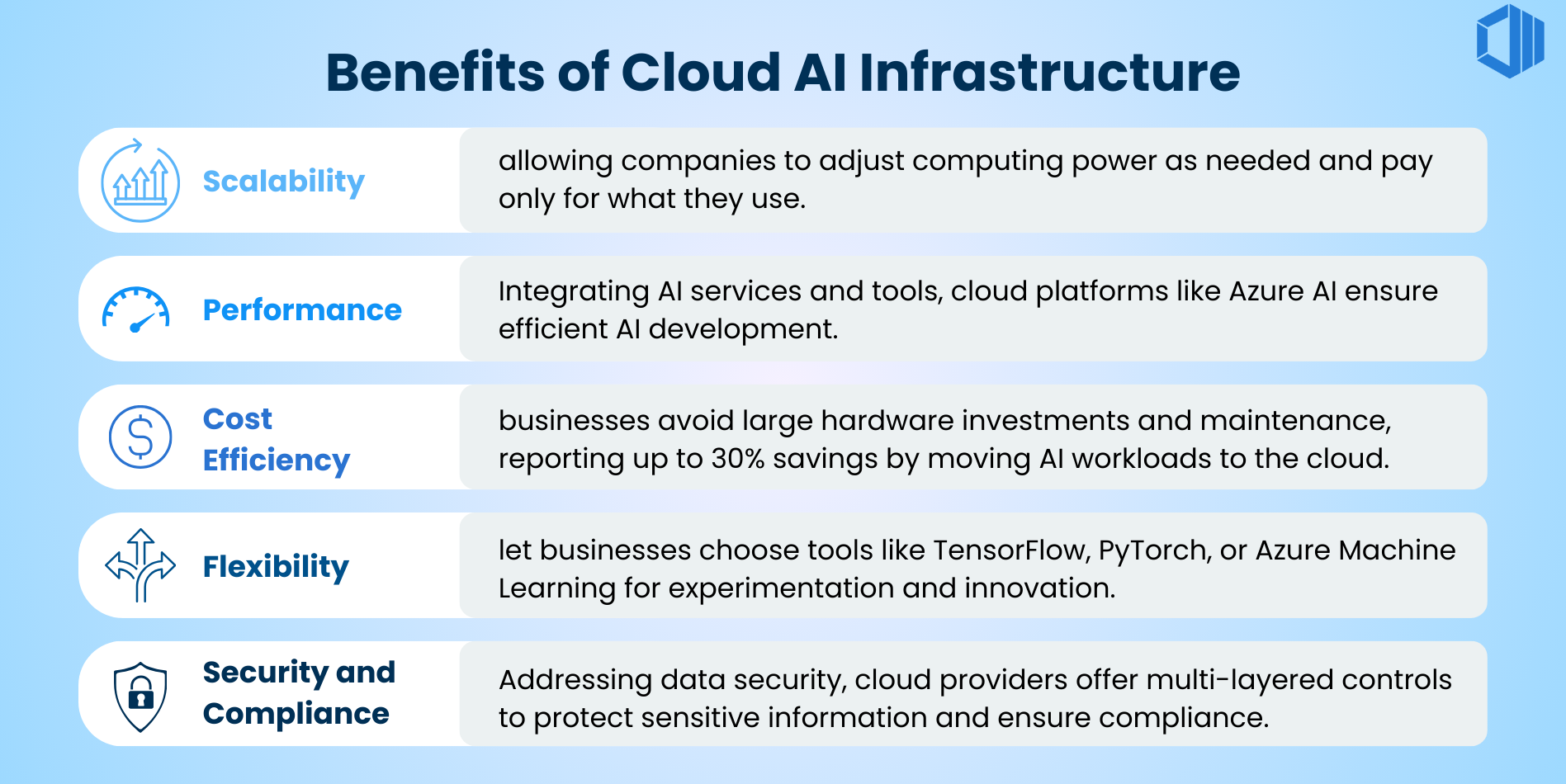 Benefits of Cloud AI Infrastructure

Scalability

allowing companies to adjust computing power as needed and pay only for what they use.

Performance

Integrating AI services and tools, cloud platforms like Azure AI ensure efficient AI development.

Cost Efficiency

businesses avoid large hardware investments and maintenance, reporting up to 30% savings by moving AI workloads to the cloud.

Flexibility

let businesses choose tools like TensorFlow, PyTorch, or Azure Machine Learning for experimentation and innovation.

Security and Compliance

Addressing data security, cloud providers offer multi-layered controls to protect sensitive information and ensure compliance.